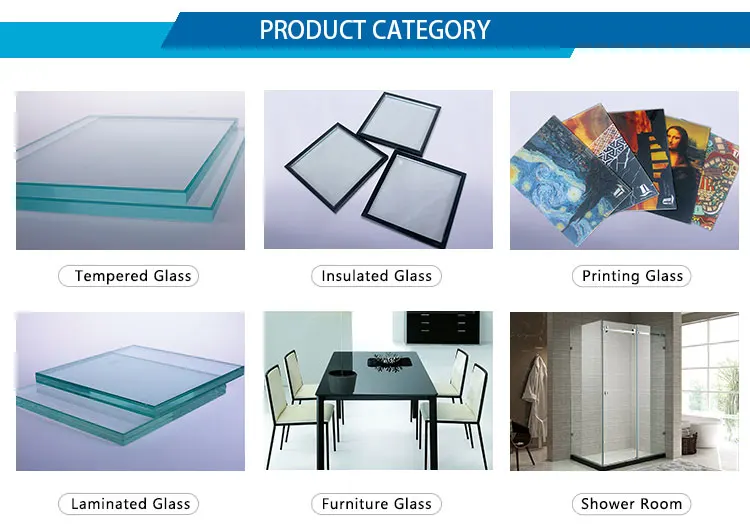 PRODUCT CATEGORY

Tempered Glass

Insulated Glass

Printing Glass

Laminated Glass

Furniture Glass

Shower Room